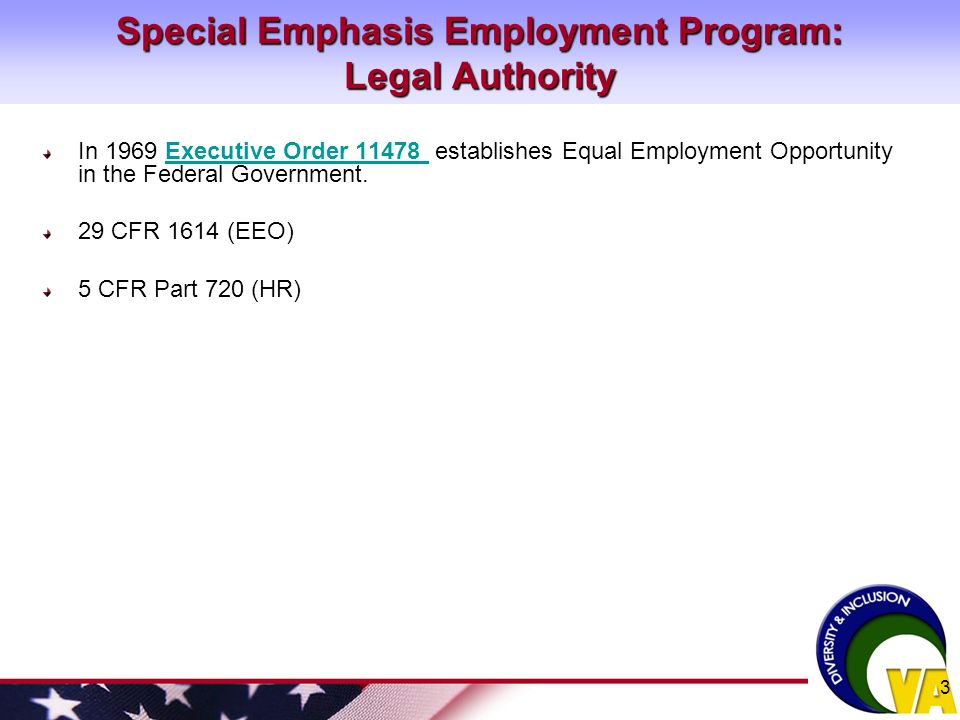 Special Emphasis Employment Program: Legal Authority

In 1969 Executive Order 11478 establishes Equal Employment Opportunity in the Federal Government.

29 CFR 1614 (EEO)

5 CFR Part 720 (HR)

DIVERSITY & INCLUSION

VA

3